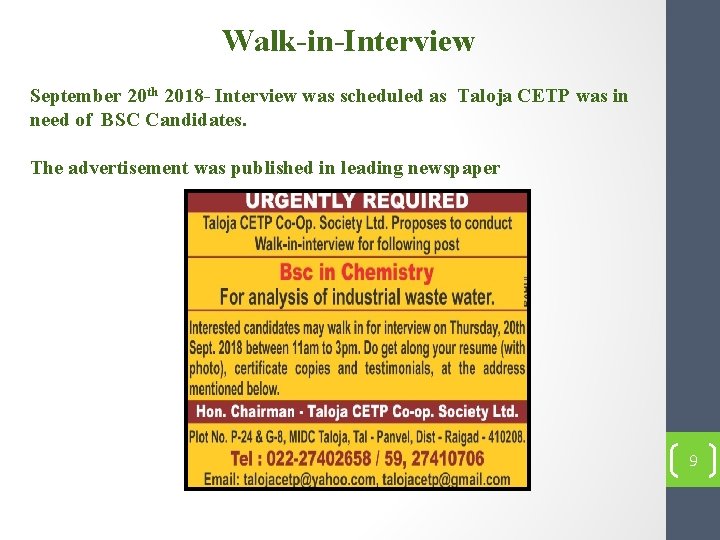 Walk-in-Interview

September 20$^{th}$ 2018- Interview was scheduled as Taloja CETP was in need of BSC Candidates.

The advertisement was published in leading newspaper

URGENTLY REQUIRED

Taloja CETP Co-Op. Society Ltd. Proposes to conduct Walk-in-interview for following post

Bsc in Chemistry

For analysis of industrial waste water.

Interested candidates may walk in for interview on Thursday, 20th Sept. 2018 between 11am to 3pm. Do get along your resume (with photo), certificate copies and testimonials, at the address mentioned below.

Hon. Chairman - Taloja CETP Co-op. Society Ltd.

Plot No. P-24 & G-8, MIDC Taloja, Tal - Panvel, Dist - Raigad - 410208.

Tel : 022-27402658 / 59, 27410706

Email: talojacetp@yahoo.com, talojacetp@gmail.com

9